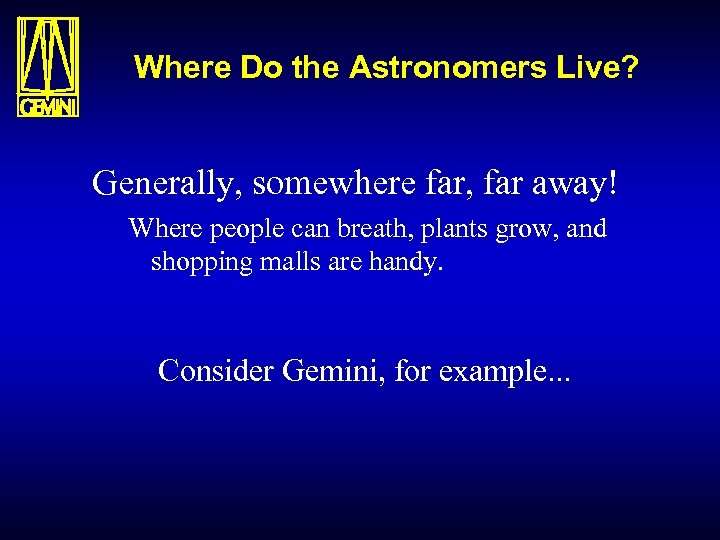 GEMINI

Where Do the Astronomers Live?

Generally, somewhere far, far away!

Where people can breath, plants grow, and shopping malls are handy.

Consider Gemini, for example...